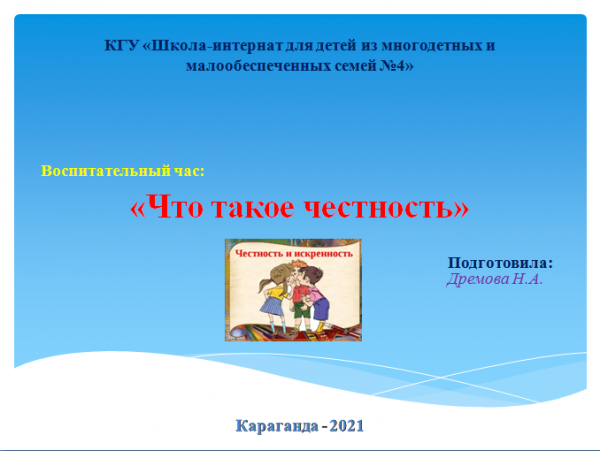 КГУ «Школа-интернат для детей из многодетных и малообеспеченных семей №4»

Воспитательный час:

«Что такое честность»

Честность и искренность

Подготовила:
Дремова Н.А.

Караганда - 2021